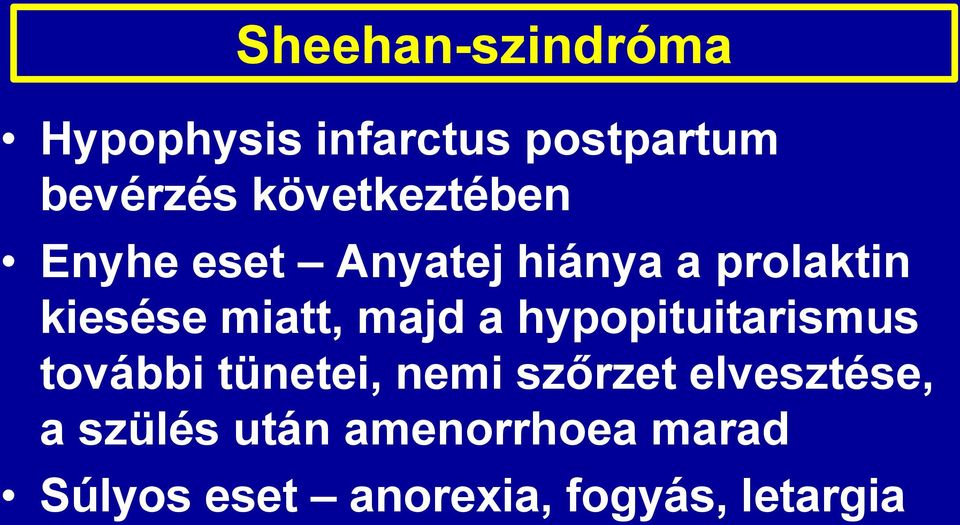 Sheehan-szindróma

• Hypophysis infarctus postpartum bevérzés következtében

• Enyhe eset – Anyatej hiánya a prolaktin kiesése miatt, majd a hypopituitarismus további tünetei, nemi szőrzet elvesztése, a szülés után amenorrhoea marad

• Súlyos eset – anorexia, fogyás, letargia